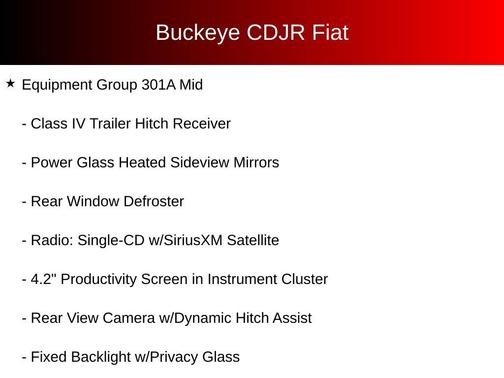 Buckeye CDJR Fiat

★ Equipment Group 301A Mid

- Class IV Trailer Hitch Receiver

- Power Glass Heated Sideview Mirrors

- Rear Window Defroster

- Radio: Single-CD w/SiriusXM Satellite

- 4.2" Productivity Screen in Instrument Cluster

- Rear View Camera w/Dynamic Hitch Assist

- Fixed Backlight w/Privacy Glass